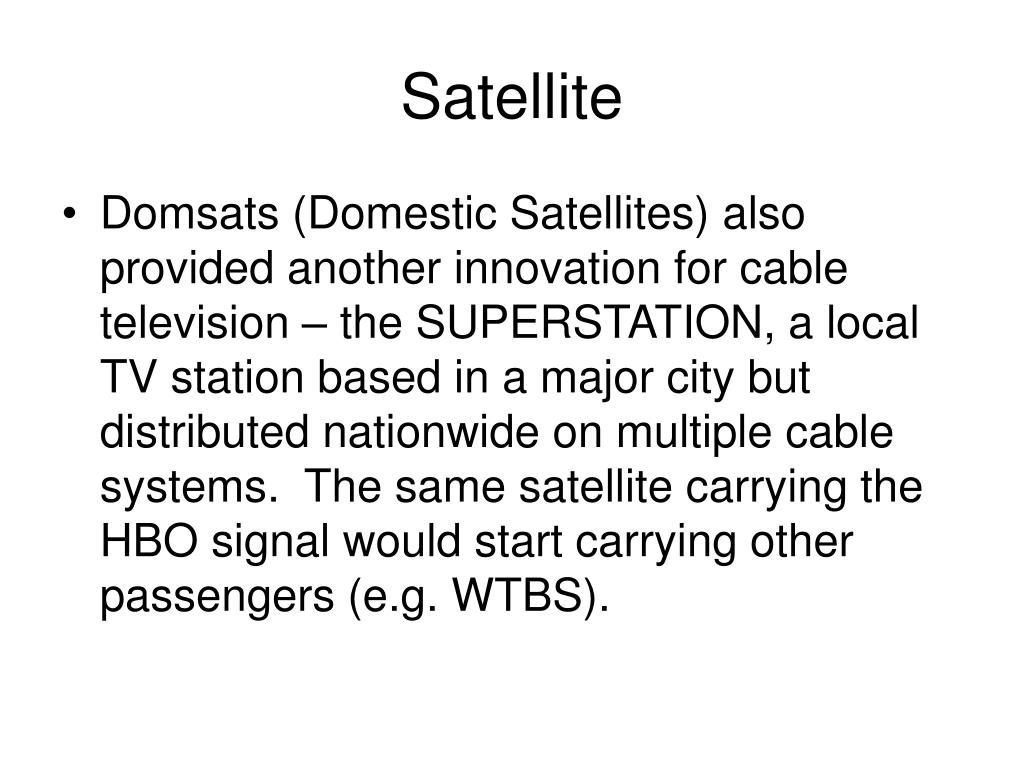 Satellite

• Domsats (Domestic Satellites) also provided another innovation for cable television – the SUPERSTATION, a local TV station based in a major city but distributed nationwide on multiple cable systems. The same satellite carrying the HBO signal would start carrying other passengers (e.g. WTBS).